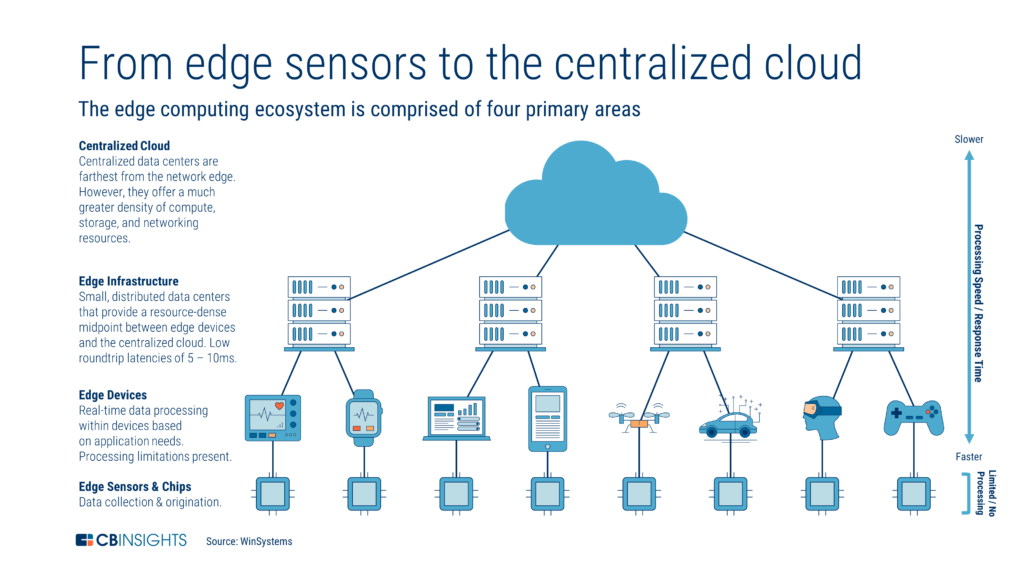 From edge sensors to the centralized cloud

The edge computing ecosystem is comprised of four primary areas

Centralized Cloud
Centralized data centers are farthest from the network edge. However, they offer a much greater density of compute, storage, and networking resources.

Edge Infrastructure
Small, distributed data centers that provide a resource-dense midpoint between edge devices and the centralized cloud. Low roundtrip latencies of 5 – 10ms.

Edge Devices
Real-time data processing within devices based on application needs. Processing limitations present.

Edge Sensors & Chips
Data collection & origination.

Slower

Processing Speed / Response Time

Faster

Limited / No Processing

CBINSIGHTS

Source: WinSystems